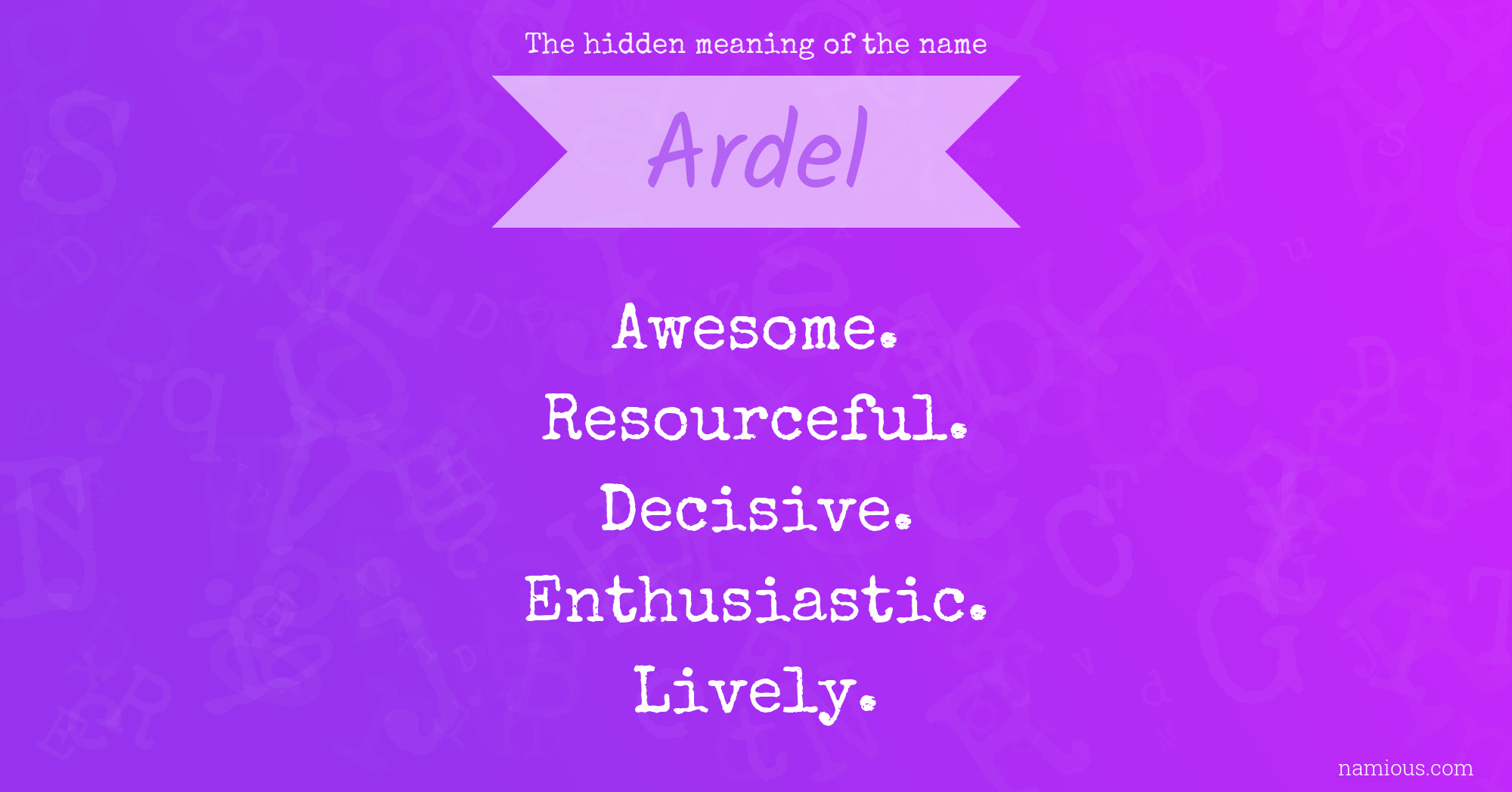 The hidden meaning of the name

Ardel

Awesome.
Resourceful.
Decisive.
Enthusiastic.
Lively.

namious.com